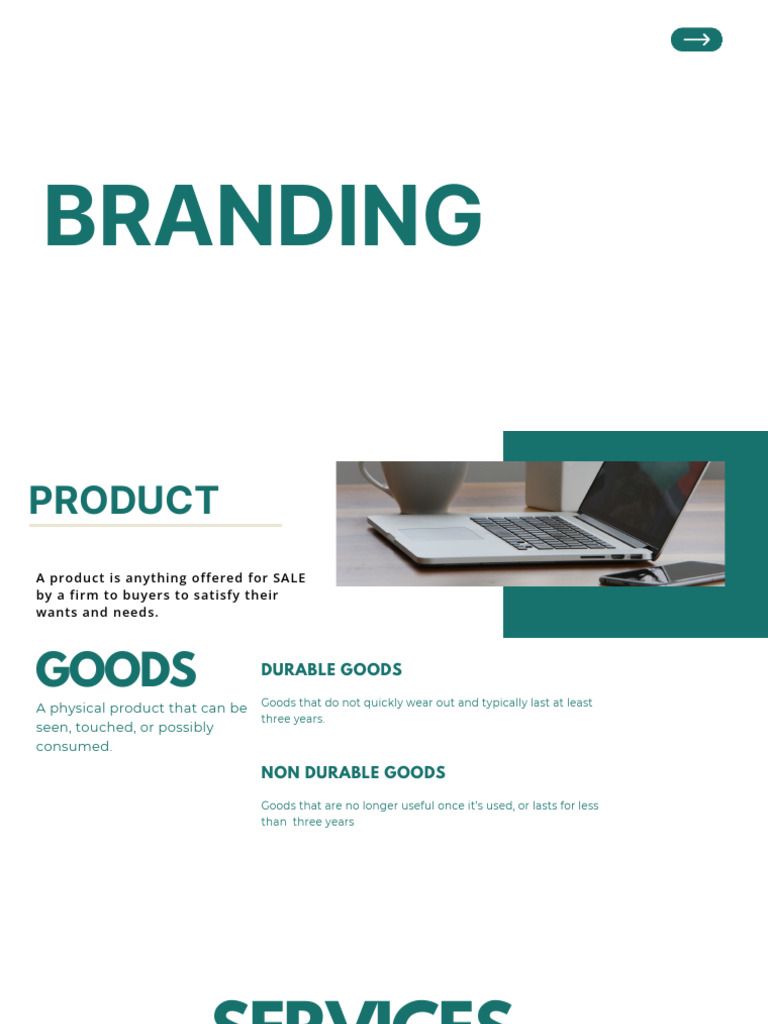 BRANDING

PRODUCT

A product is anything offered for SALE by a firm to buyers to satisfy their wants and needs.

GOODS

A physical product that can be seen, touched, or possibly consumed.

DURABLE GOODS

Goods that do not quickly wear out and typically last at least three years.

NON DURABLE GOODS

Goods that are no longer useful once it's used, or lasts for less than three years

SERVICES